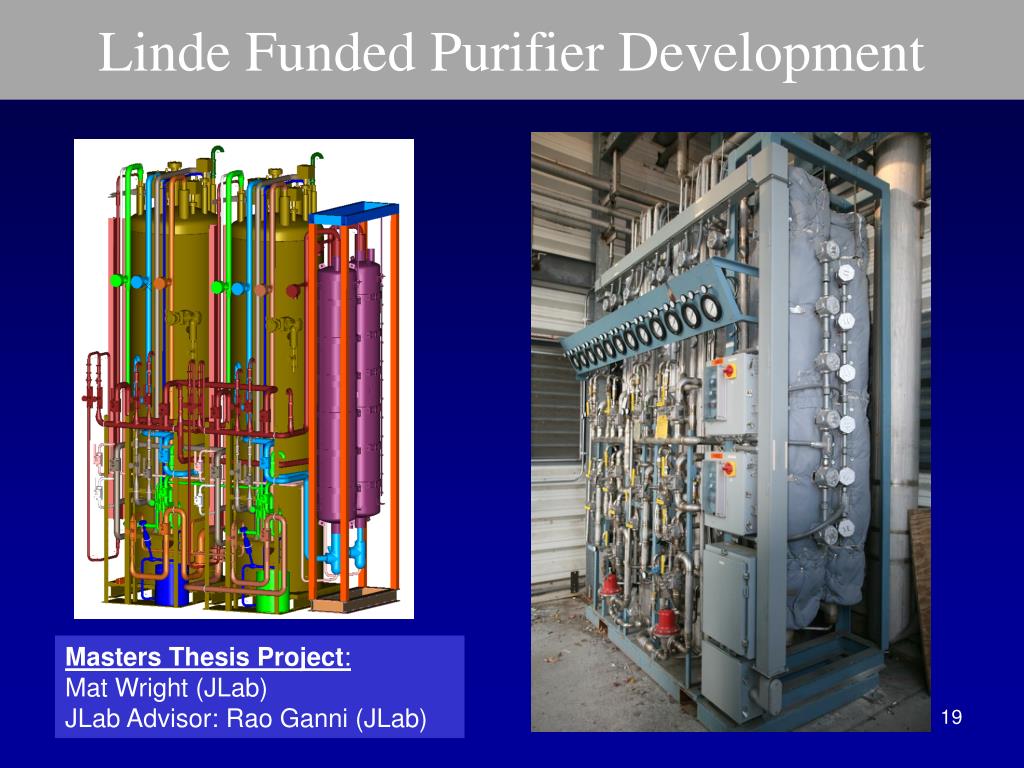 Linde Funded Purifier Development

Masters Thesis Project:
Mat Wright (JLab)
JLab Advisor: Rao Ganni (JLab)

19